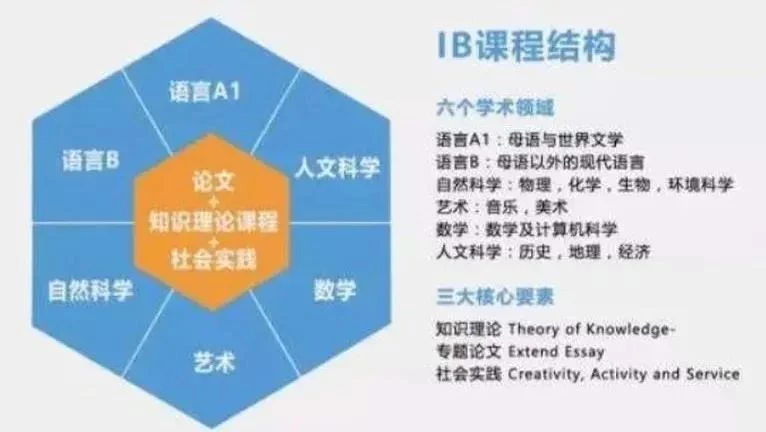 语言A1

语言B

人文科学

论文
+
知识理论课程
+
社会实践

自然科学

数学

艺术

IB课程结构

六个学术领域

语言A1：母语与世界文学
语言B：母语以外的现代语言
自然科学：物理，化学，生物，环境科学
艺术：音乐，美术
数学：数学及计算机科学
人文科学：历史，地理，经济

三大核心要素

知识理论 Theory of Knowledge-
专题论文 Extend Essay
社会实践 Creativity, Activity and Service